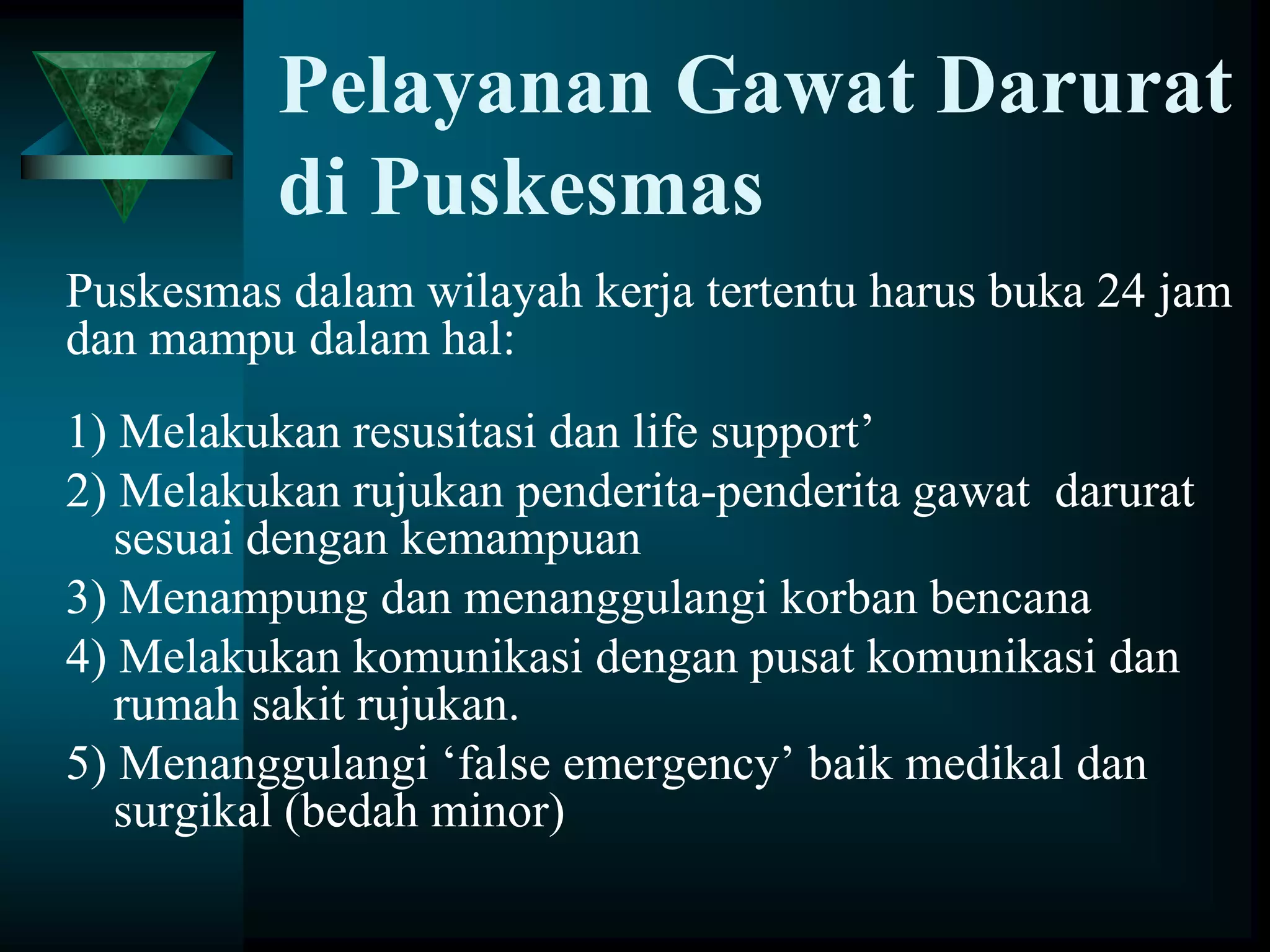 Pelayanan Gawat Darurat di Puskesmas

Puskesmas dalam wilayah kerja tertentu harus buka 24 jam dan mampu dalam hal:

1) Melakukan resusitasi dan life support’
2) Melakukan rujukan penderita-penderita gawat darurat sesuai dengan kemampuan
3) Menampung dan menanggulangi korban bencana
4) Melakukan komunikasi dengan pusat komunikasi dan rumah sakit rujukan.
5) Menanggulangi ‘false emergency’ baik medikal dan surgikal (bedah minor)